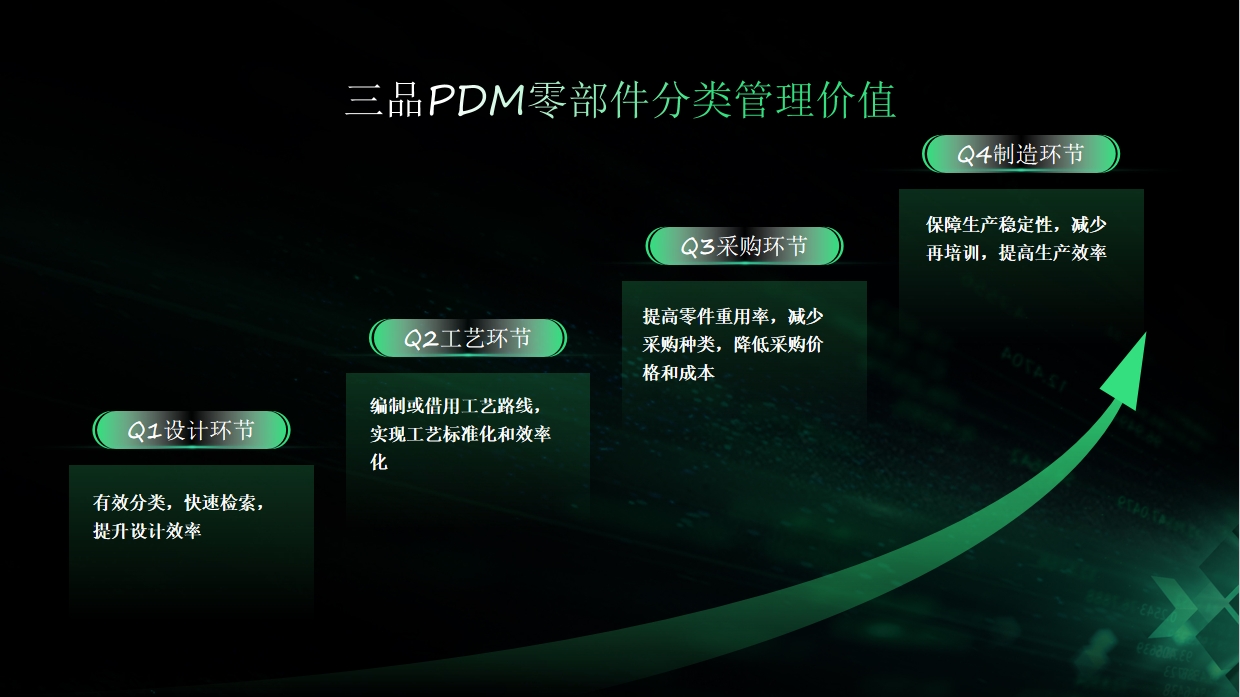 三品PDM零部件分类管理价值

Q1设计环节

有效分类，快速检索，提升设计效率

Q2工艺环节

编制或借用工艺路线，实现工艺标准化和效率化

Q3采购环节

提高零件重用率，减少采购种类，降低采购价格和成本

Q4制造环节

保障生产稳定性，减少再培训，提高生产效率